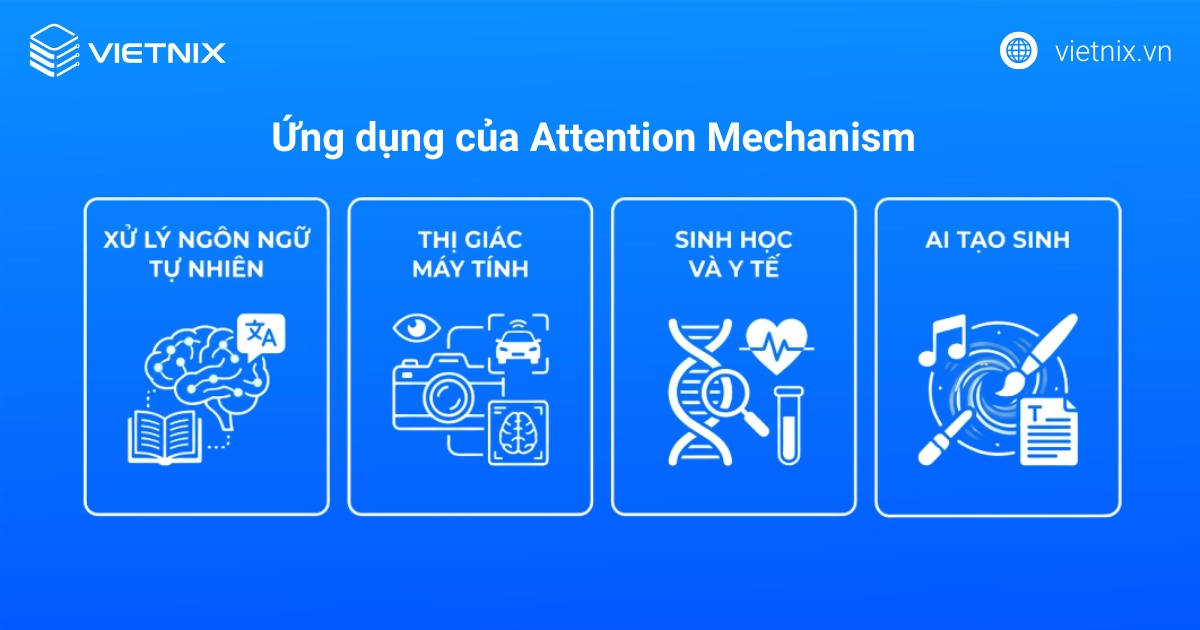 VIETNIX

vietnix.vn

Ứng dụng của Attention Mechanism

XỬ LÝ NGÔN NGỮ TỰ NHIÊN

文A

THỊ GIÁC MÁY TÍNH

SINH HỌC VÀ Y TẾ

AI TẠO SINH

T